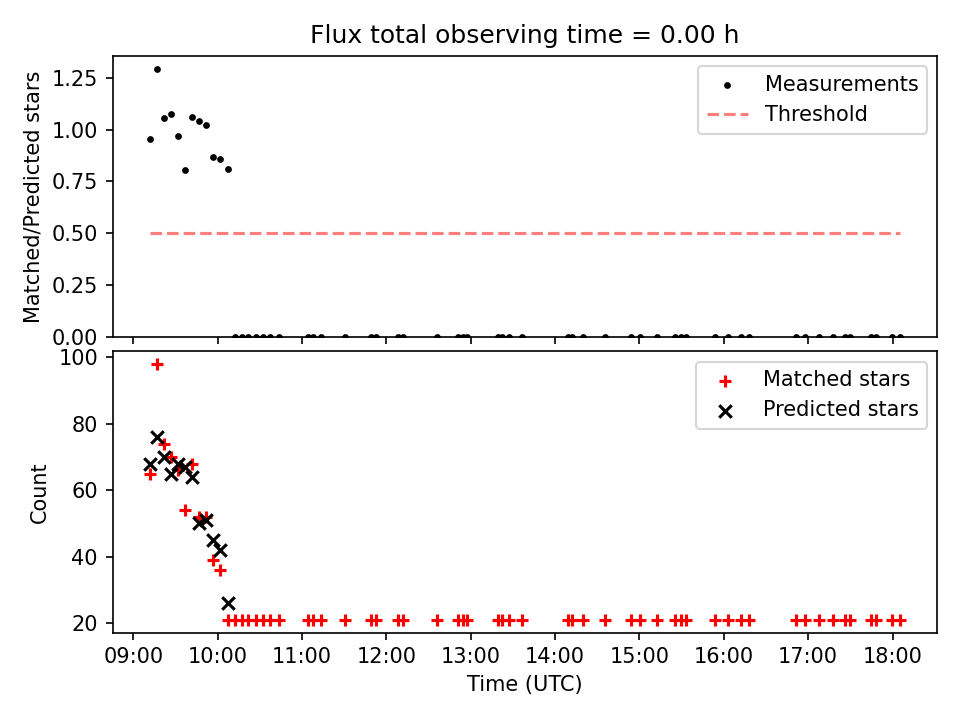 Flux total observing time = 0.00 h

Matched/Predicted stars

1.25
1.00
0.75
0.50
0.25
0.00

Measurements
Threshold

Count

100
80
60
40
20

Matched stars
Predicted stars

09:00 10:00 11:00 12:00 13:00 14:00 15:00 16:00 17:00 18:00

Time (UTC)